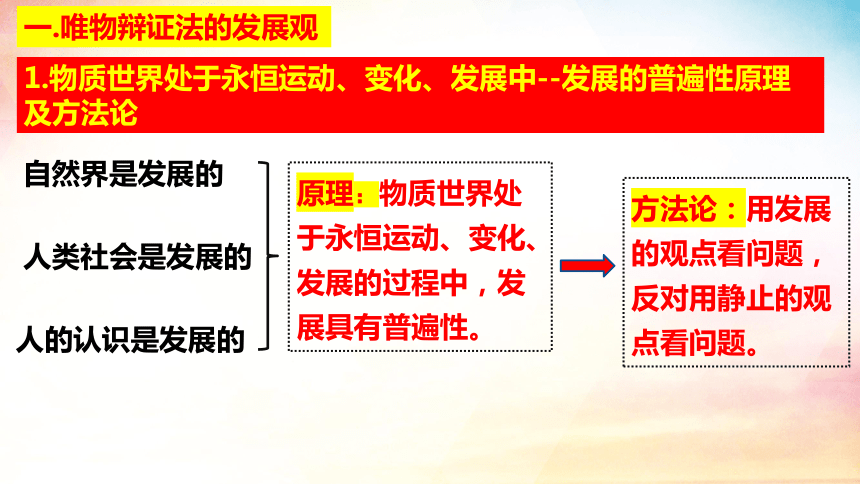 一.唯物辩证法的发展观

1.物质世界处于永恒运动、变化、发展中--发展的普遍性原理及方法论

自然界是发展的

人类社会是发展的

人的认识是发展的

原理：物质世界处于永恒运动、变化、发展的过程中，发展具有普遍性。

方法论：用发展的观点看问题，反对用静止的观点看问题。